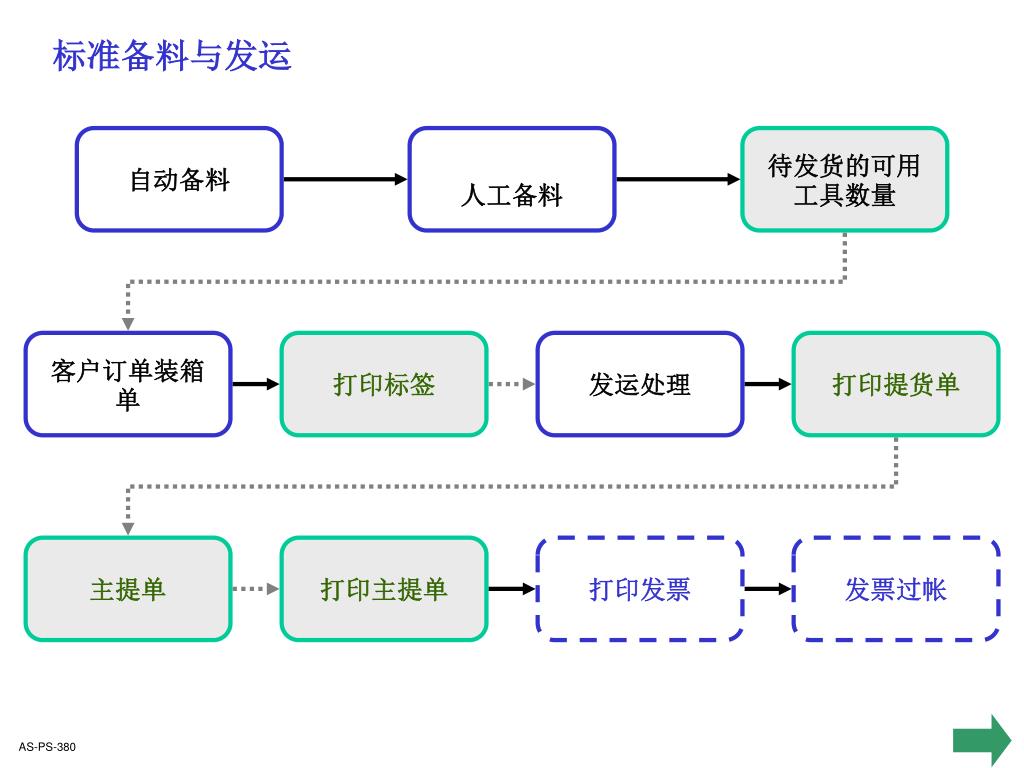 标准备料与发运

自动备料

人工备料

待发货的可用工具数量

客户订单装箱单

打印标签

发运处理

打印提货单

主提单

打印主提单

打印发票

发票过帐

AS-PS-380